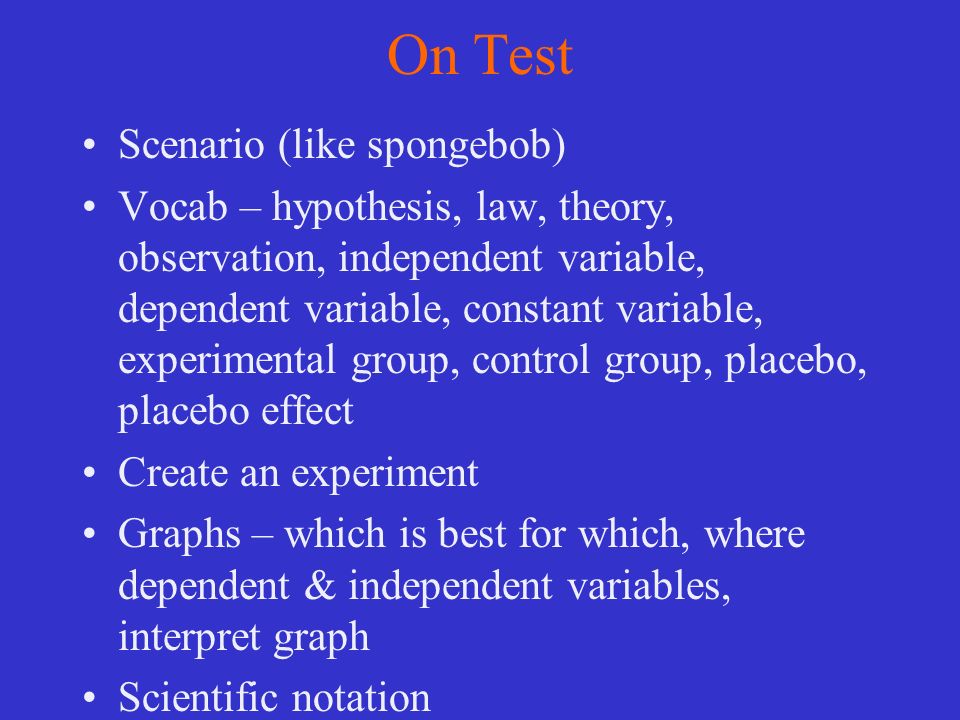 On Test

• Scenario (like spongebob)
• Vocab – hypothesis, law, theory, observation, independent variable, dependent variable, constant variable, experimental group, control group, placebo, placebo effect
• Create an experiment
• Graphs – which is best for which, where dependent & independent variables, interpret graph
• Scientific notation